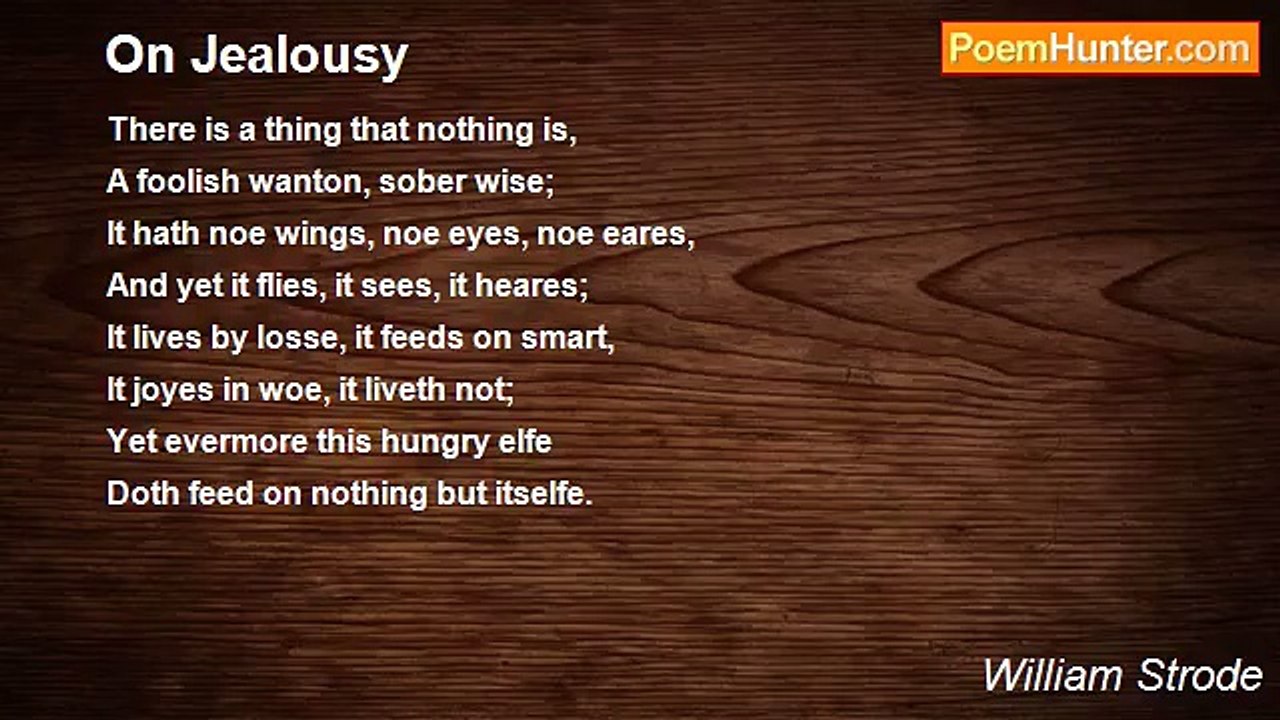 On Jealousy

PoemHunter.com

There is a thing that nothing is,
A foolish wanton, sober wise;
It hath noe wings, noe eyes, noe eares,
And yet it flies, it sees, it heares;
It lives by losse, it feeds on smart,
It joyes in woe, it liveth not;
Yet evermore this hungry elfe
Doth feed on nothing but itselfe.

William Strode